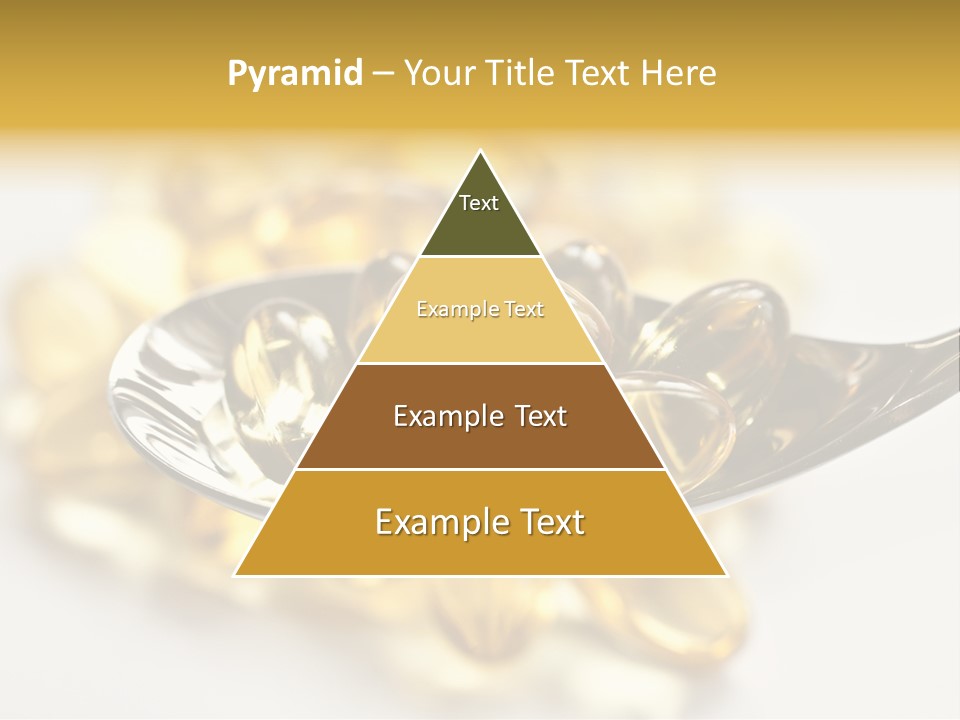 Pyramid – Your Title Text Here

Text

Example Text

Example Text

Example Text